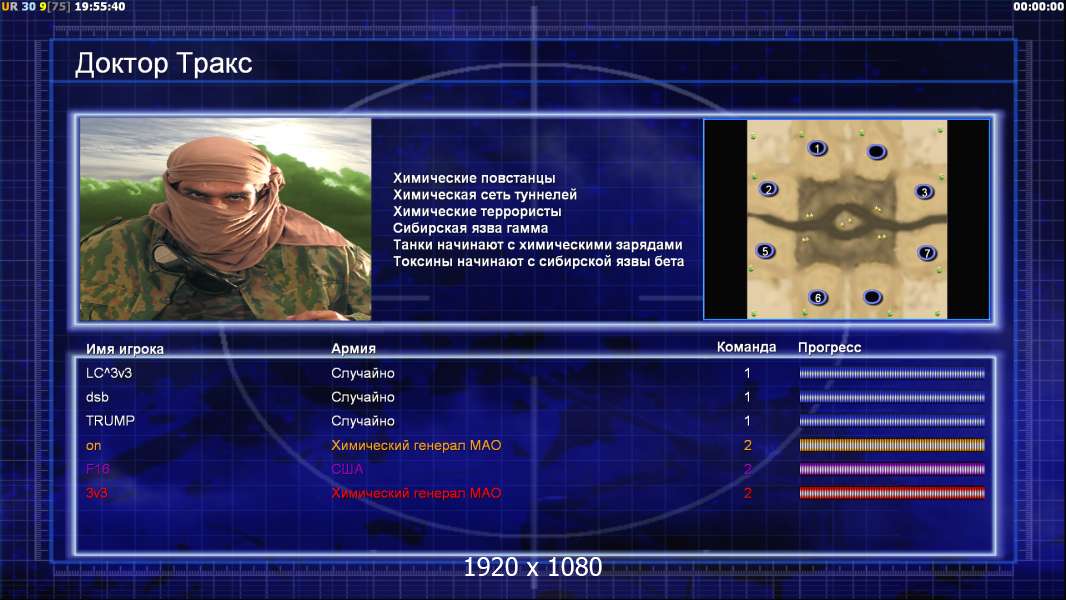 UR 30 9[75] 19:55:40

00:00:00

Доктор Тракс

Химические повстанцы
Химическая сеть туннелей
Химические террористы
Сибирская язва гамма
Танки начинают с химическими зарядами
Токсины начинают с сибирской язвы бета

1
2
3
5
7
6

| Имя игрока | Армия | Команда | Прогресс |
|---|---|---|---|
| LC^3v3 | Случайно | 1 | |
| dsb | Случайно | 1 | |
| TRUMP | Случайно | 1 | |
| on | Химический генерал МАО | 2 | |
| F16 | США | 2 | |
| 3v3 | Химический генерал МАО | 2 | |

1920 x 1080